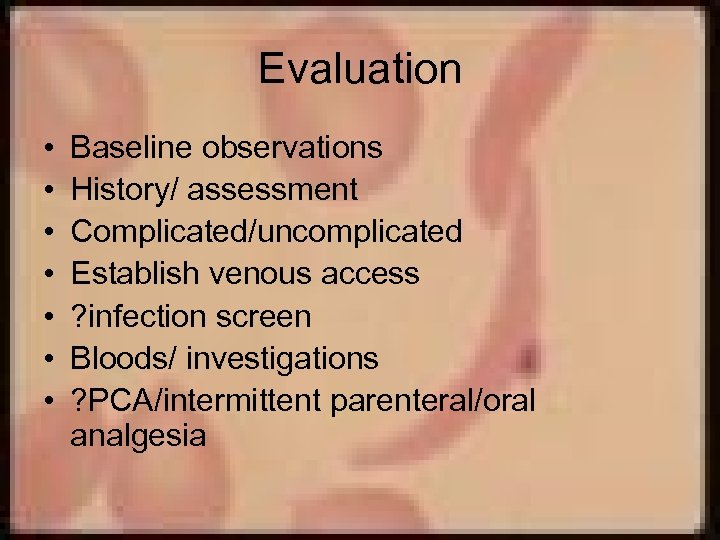 Evaluation

• Baseline observations
• History/ assessment
• Complicated/uncomplicated
• Establish venous access
• ?infection screen
• Bloods/ investigations
• ?PCA/intermittent parenteral/oral analgesia